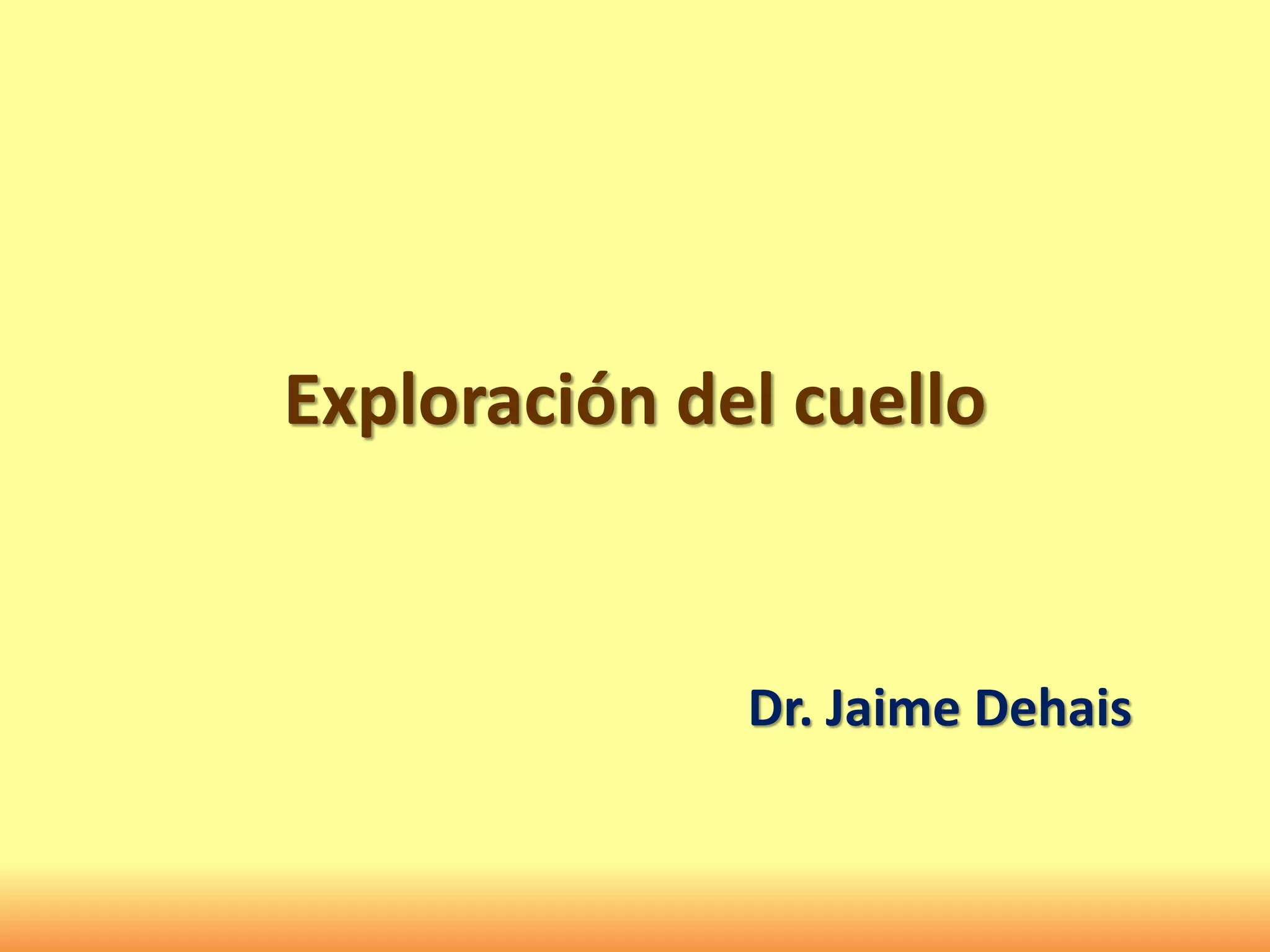 Exploración del cuello

Dr. Jaime Dehais